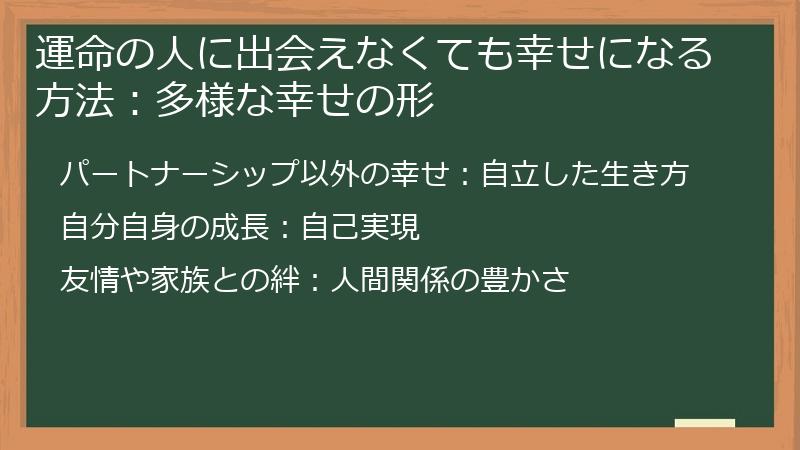 運命の人に出会えなくても幸せになる方法：多様な幸せの形

パートナーシップ以外の幸せ：自立した生き方

自分自身の成長：自己実現

友情や家族との絆：人間関係の豊かさ